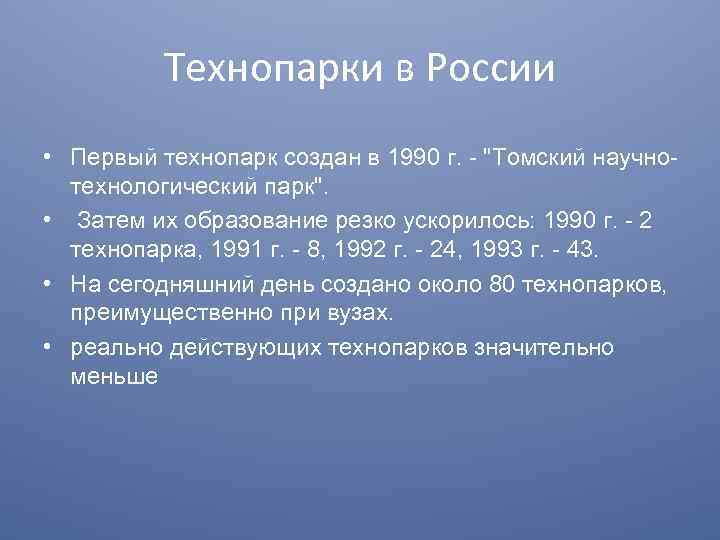 Технопарки в России

• Первый технопарк создан в 1990 г. - "Томский научно-технологический парк".

• Затем их образование резко ускорилось: 1990 г. - 2 технопарка, 1991 г. - 8, 1992 г. - 24, 1993 г. - 43.

• На сегодняшний день создано около 80 технопарков, преимущественно при вузах.

• реально действующих технопарков значительно меньше